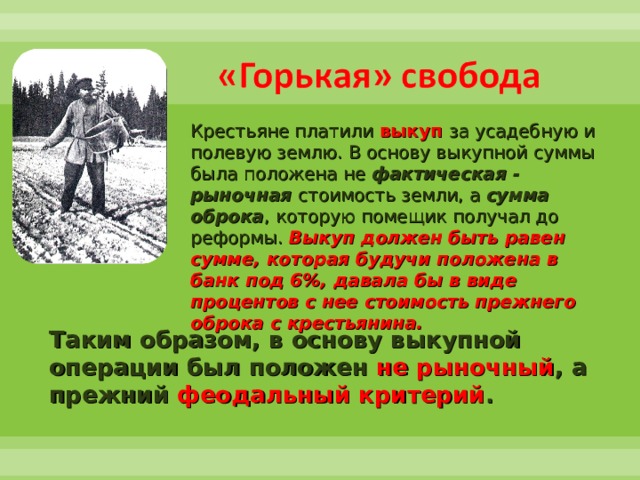 «Горькая» свобода

Крестьяне платили выкуп за усадебную и полевую землю. В основу выкупной суммы была положена не фактическая - рыночная стоимость земли, а сумма оброка, которую помещик получал до реформы. Выкуп должен быть равен сумме, которая будучи положена в банк под 6%, давала бы в виде процентов с нее стоимость прежнего оброка с крестьянина.

Таким образом, в основу выкупной операции был положен не рыночный, а прежний феодальный критерий.